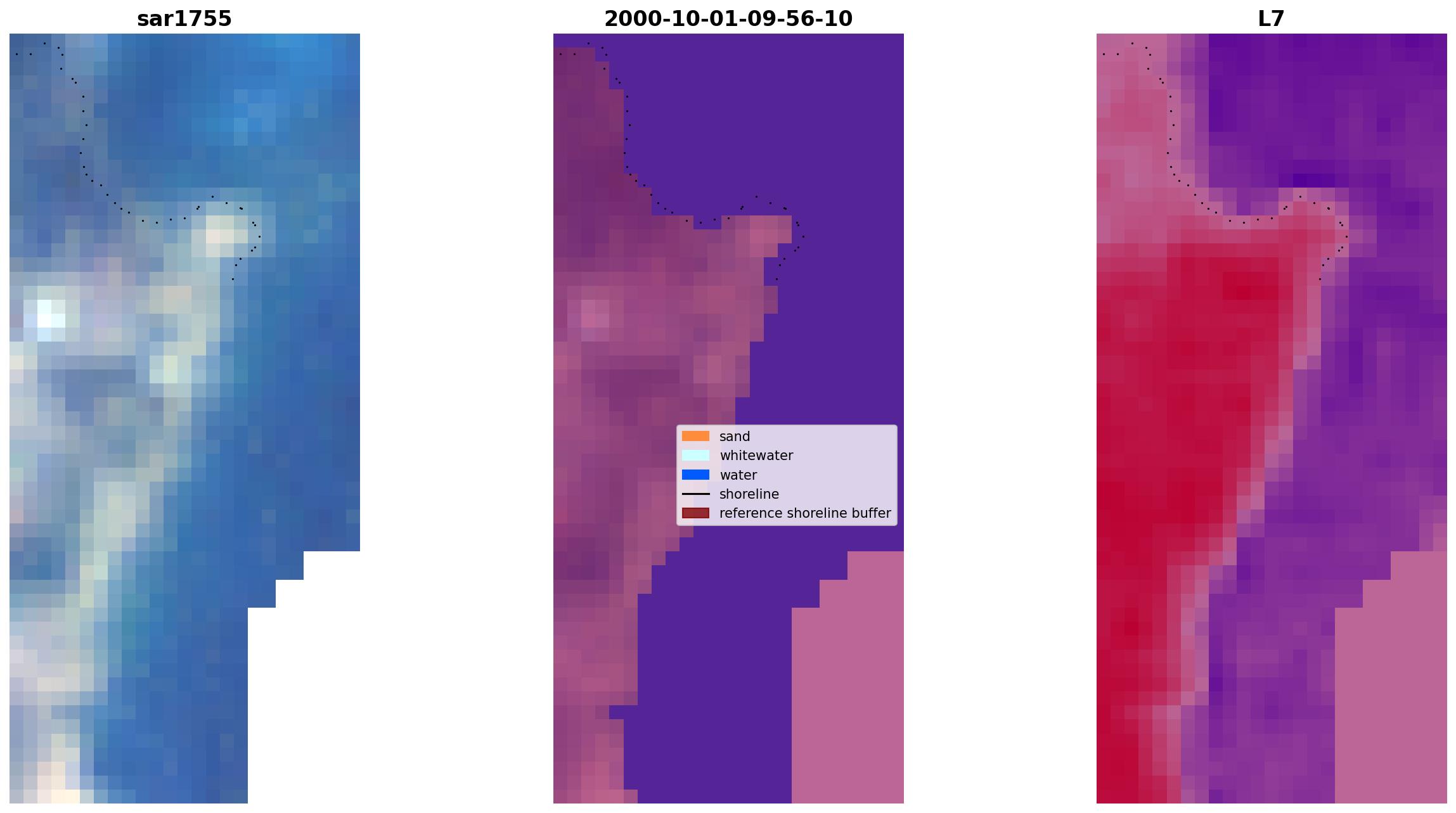 sar1755

2000-10-01-09-56-10

L7

sand
whitewater
water
shoreline
reference shoreline buffer